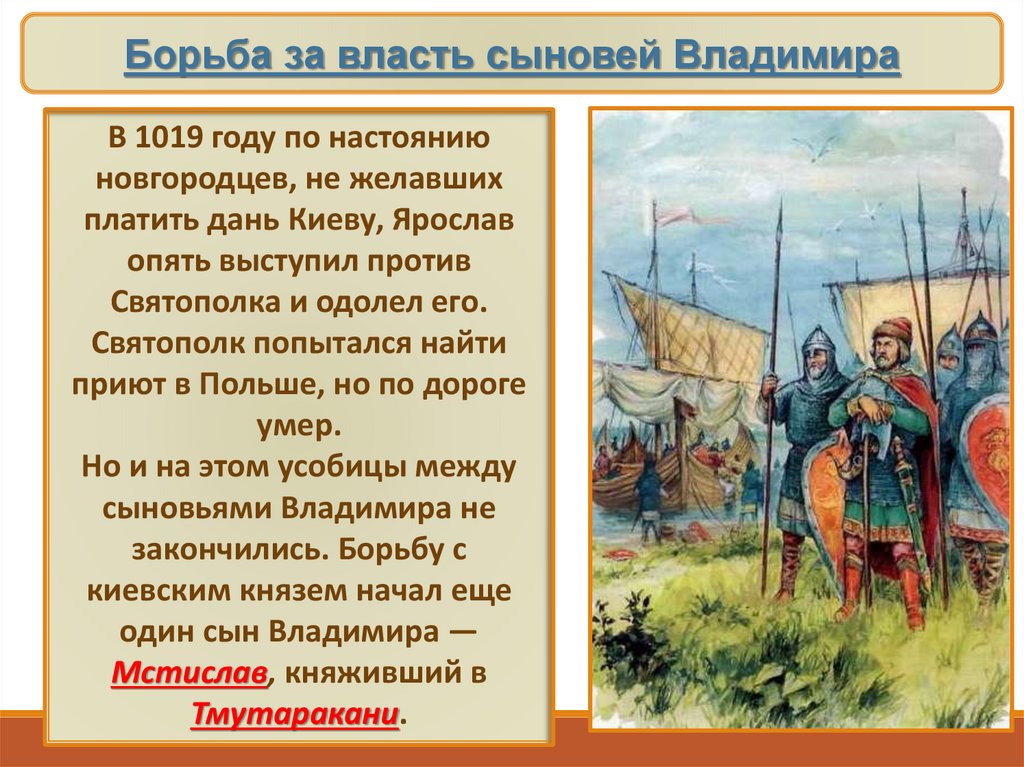 Борьба за власть сыновей Владимира

В 1019 году по настоянию новгородцев, не желавших платить дань Киеву, Ярослав опять выступил против Святополка и одолел его. Святополк попытался найти приют в Польше, но по дороге умер.
Но и на этом усобицы между сыновьями Владимира не закончились. Борьбу с киевским князем начал еще один сын Владимира — Мстислав, княживший в Тмутаракани.